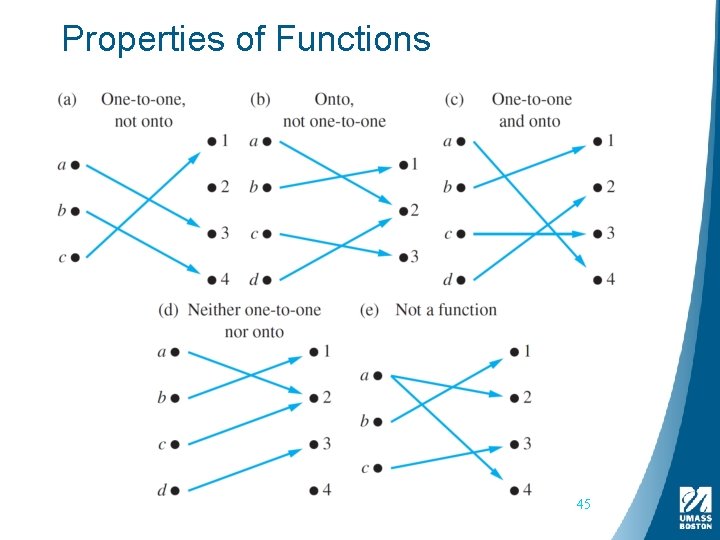 Properties of Functions

(a) One-to-one, not onto

a
b
c

1
2
3
4

(b) Onto, not one-to-one

a
b
c
d

1
2
3

(c) One-to-one and onto

a
b
c
d

1
2
3
4

(d) Neither one-to-one nor onto

a
b
c
d

1
2
3
4

(e) Not a function

a
b
c

1
2
3
4

45

UMASS BOSTON